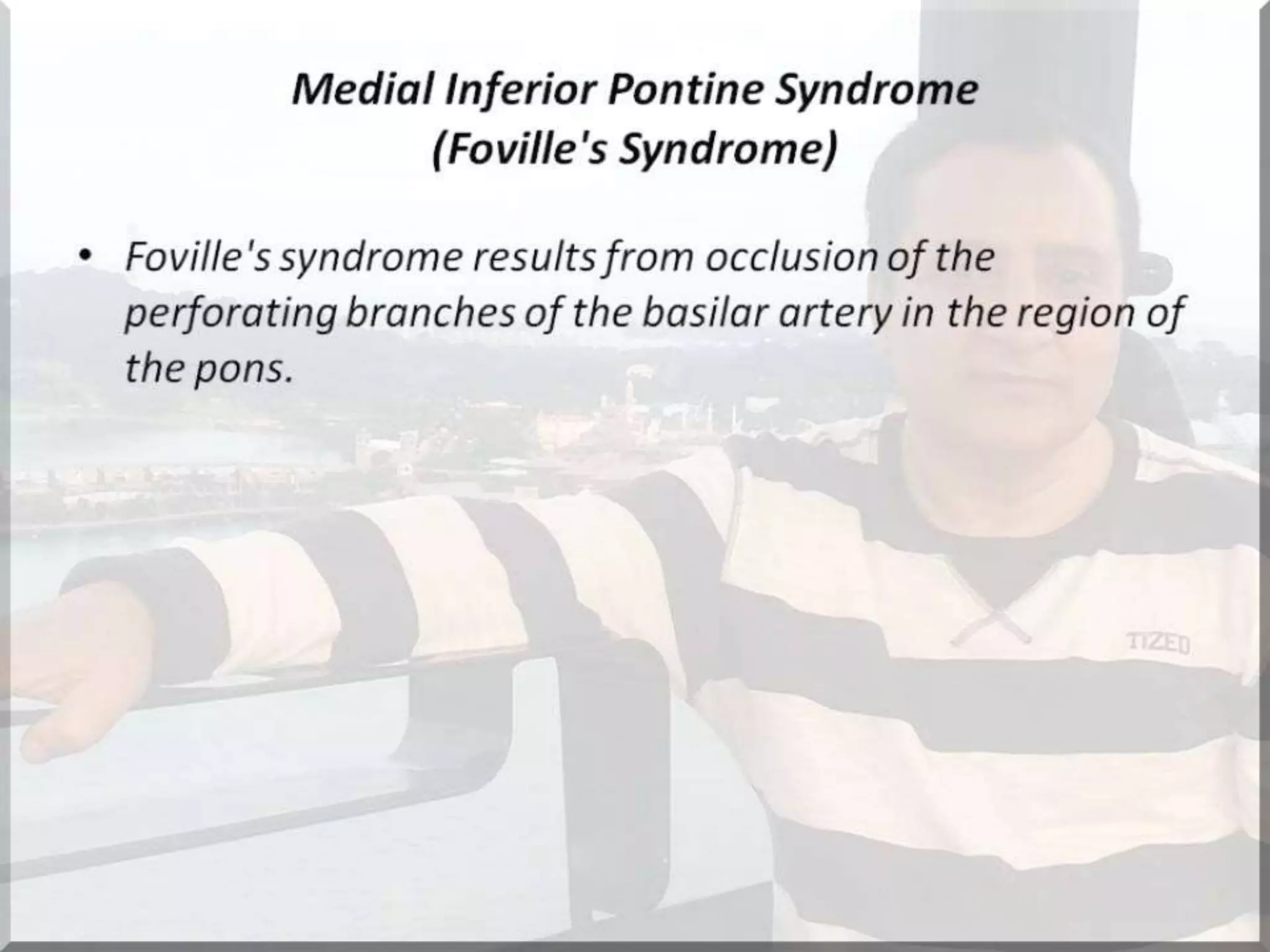 Medial Inferior Pontine Syndrome
(Foville's Syndrome)

• Foville's syndrome results from occlusion of the perforating branches of the basilar artery in the region of the pons.

TIZED